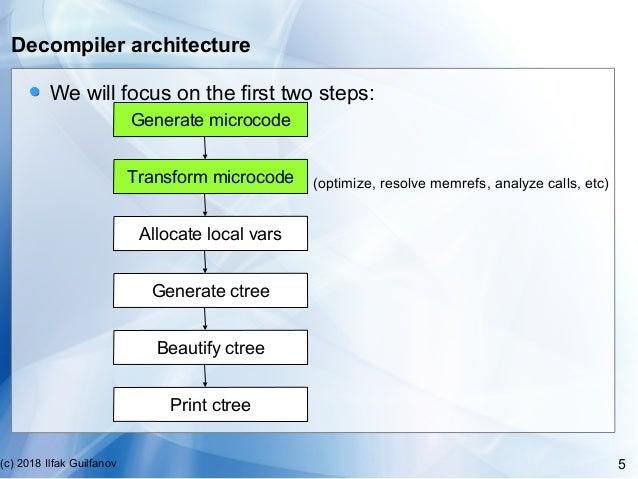 Decompiler architecture

We will focus on the first two steps:

Generate microcode

Transform microcode (optimize, resolve memrefs, analyze calls, etc)

Allocate local vars

Generate ctree

Beautify ctree

Print ctree

(c) 2018 Ilfak Guilfanov

5